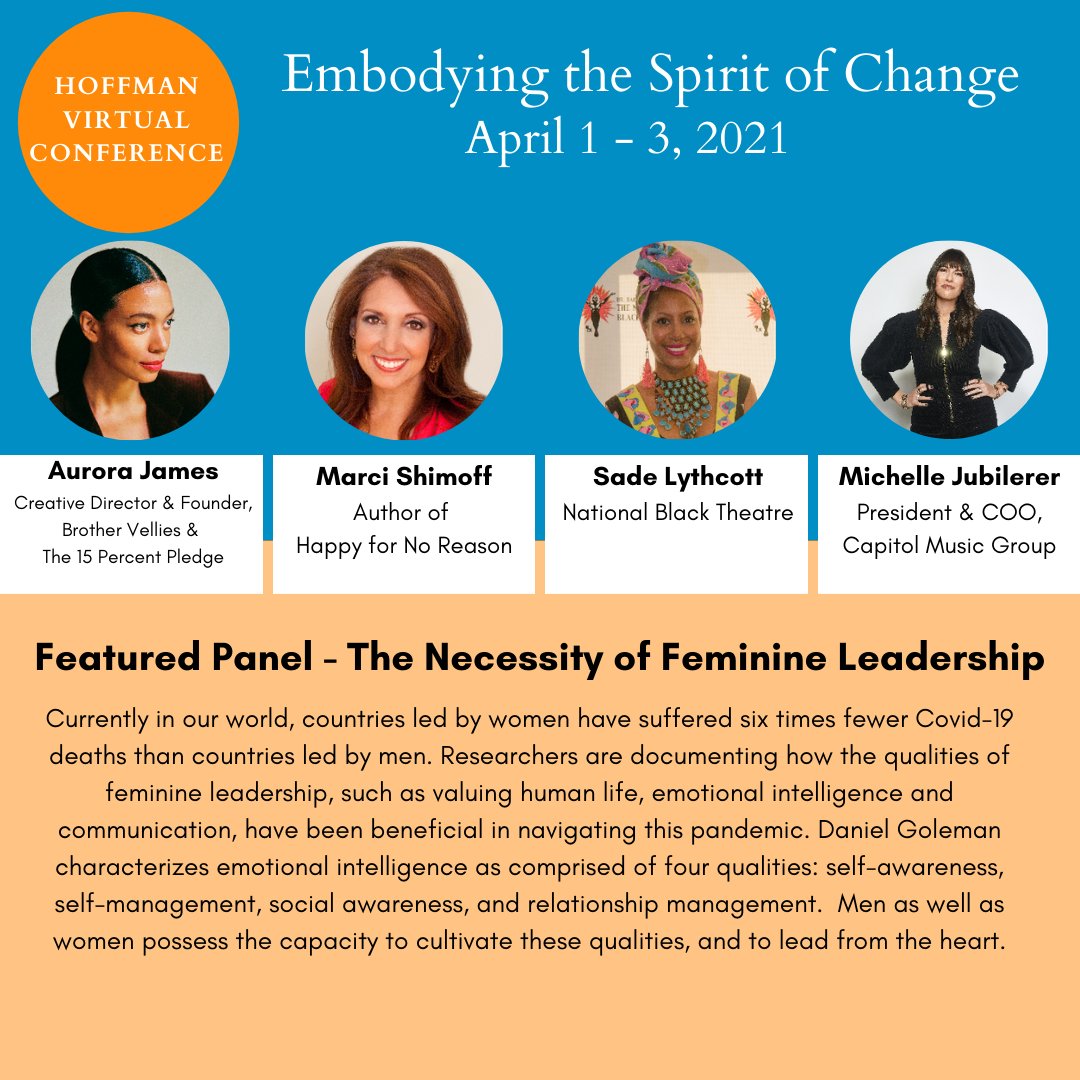 HOFFMAN VIRTUAL CONFERENCE

Embodying the Spirit of Change
April 1 - 3, 2021

Aurora James
Creative Director & Founder, Brother Vellies & The 15 Percent Pledge

Marci Shimoff
Author of Happy for No Reason

Sade Lythcott
National Black Theatre

Michelle Jubilerer
President & COO, Capitol Music Group

Featured Panel - The Necessity of Feminine Leadership

Currently in our world, countries led by women have suffered six times fewer Covid-19 deaths than countries led by men. Researchers are documenting how the qualities of feminine leadership, such as valuing human life, emotional intelligence and communication, have been beneficial in navigating this pandemic. Daniel Goleman characterizes emotional intelligence as comprised of four qualities: self-awareness, self-management, social awareness, and relationship management. Men as well as women possess the capacity to cultivate these qualities, and to lead from the heart.